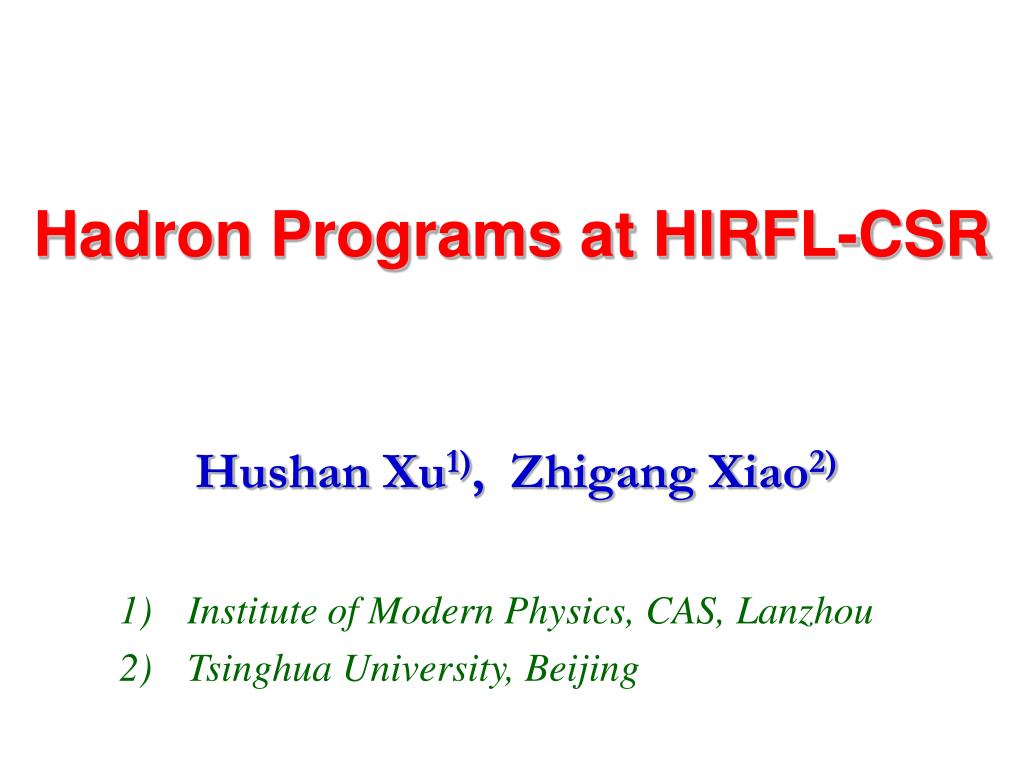 Hadron Programs at HIRFL-CSR

Hushan Xu$^{1)}$, Zhigang Xiao$^{2)}$

1) Institute of Modern Physics, CAS, Lanzhou
2) Tsinghua University, Beijing